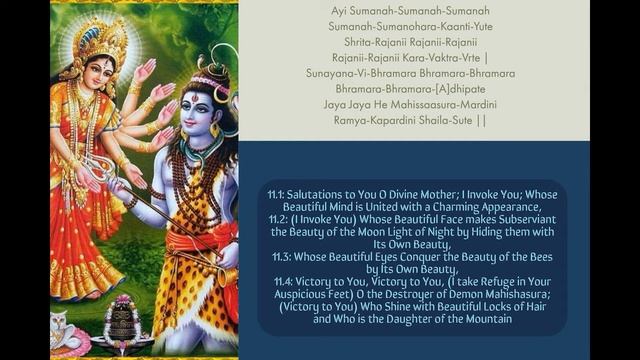 Ayi Sumanah-Sumanah-Sumanah
Sumanah-Sumanohara-Kaanti-Yute
Shrita-Rajanii Rajanii-Rajanii
Rajanii-Rajanii Kara-Vaktra-Vrte |
Sunayana-Vi-Bhramara Bhramara-Bhramara
Bhramara-Bhramara-[A]dhipate
Jaya Jaya He Mahissaasura-Mardini
Ramya-Kapardini Shaila-Sute ||

11.1: Salutations to You O Divine Mother; I Invoke You; Whose Beautiful Mind is United with a Charming Appearance,
11.2: (I Invoke You) Whose Beautiful Face makes Subserviant the Beauty of the Moon Light of Night by Hiding them with Its Own Beauty,
11.3: Whose Beautiful Eyes Conquer the Beauty of the Bees by Its Own Beauty,
11.4: Victory to You, Victory to You, (I take Refuge in Your Auspicious Feet) O the Destroyer of Demon Mahishasura; (Victory to You) Who Shine with Beautiful Locks of Hair and Who is the Daughter of the Mountain